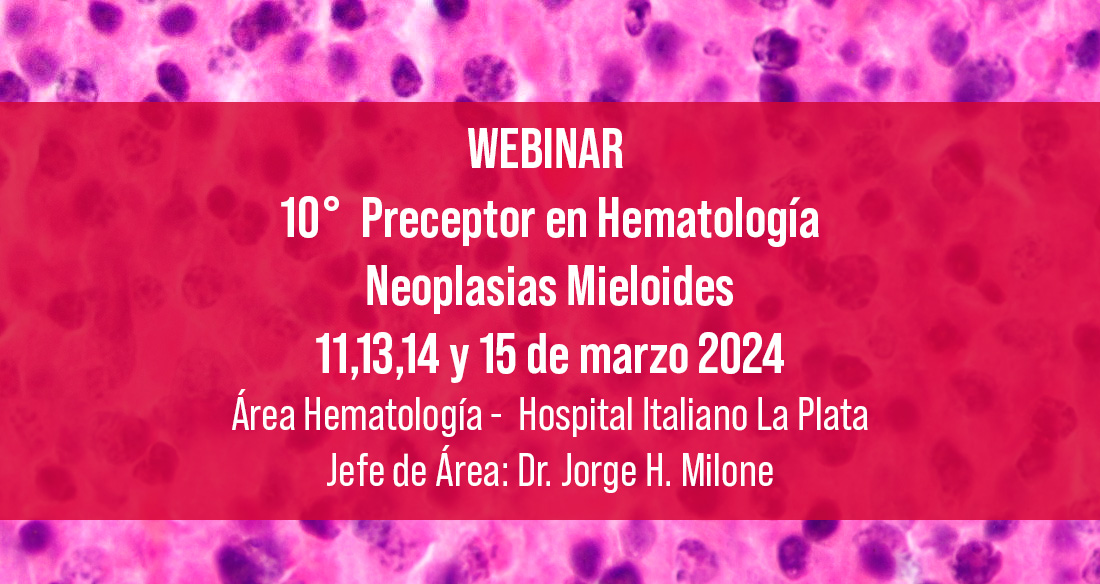 WEBINAR
10° Preceptor en Hematología
Neoplasias Mieloides
11,13,14 y 15 de marzo 2024
Área Hematología - Hospital Italiano La Plata
Jefe de Área: Dr. Jorge H. Milone